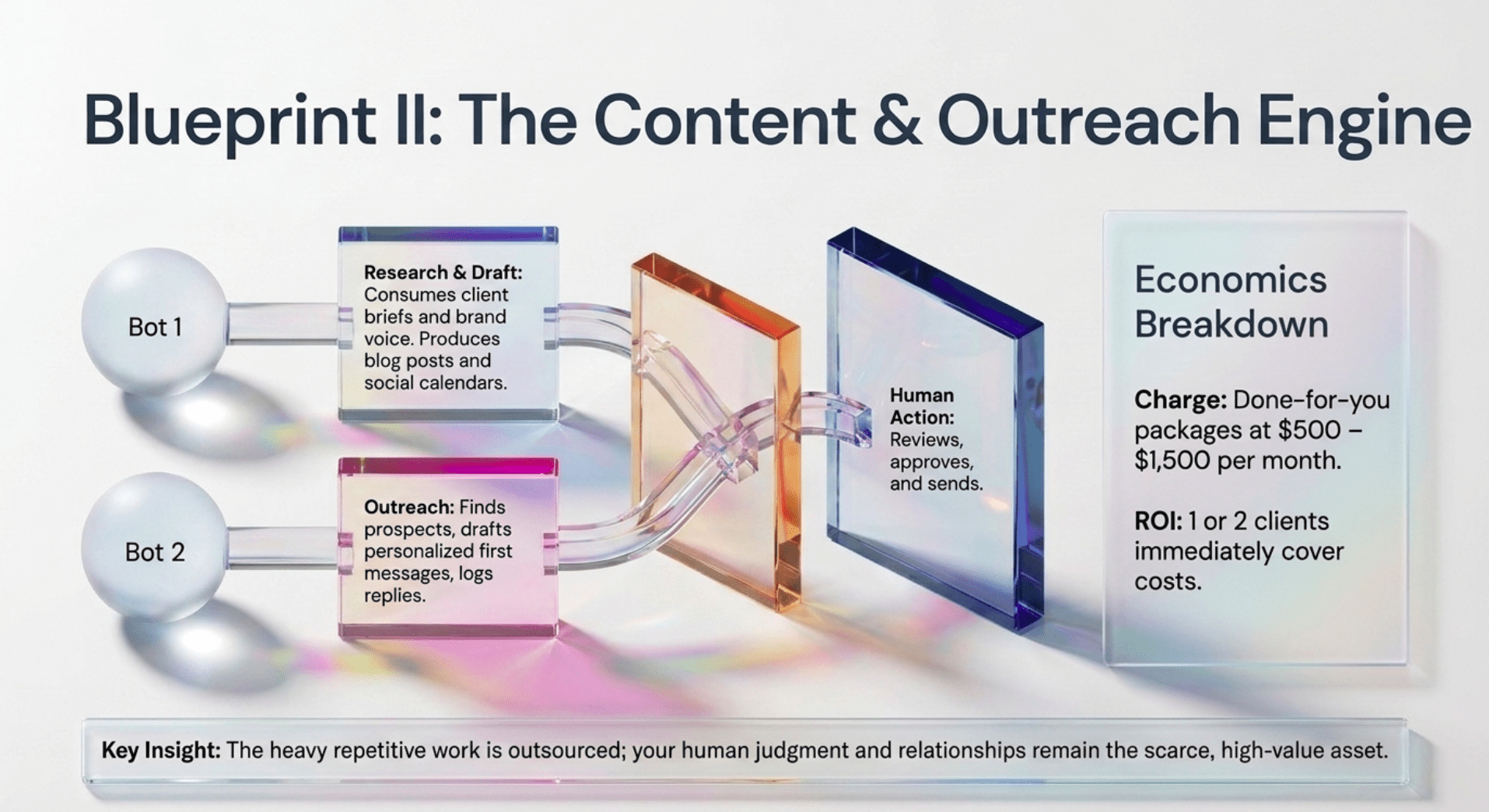 Blueprint II: The Content & Outreach Engine

Bot 1

Research & Draft: Consumes client briefs and brand voice. Produces blog posts and social calendars.

Bot 2

Outreach: Finds prospects, drafts personalized first messages, logs replies.

Human Action: Reviews, approves, and sends.

Economics Breakdown

Charge: Done-for-you packages at \$500 – \$1,500 per month.

ROI: 1 or 2 clients immediately cover costs.

Key Insight: The heavy repetitive work is outsourced; your human judgment and relationships remain the scarce, high-value asset.